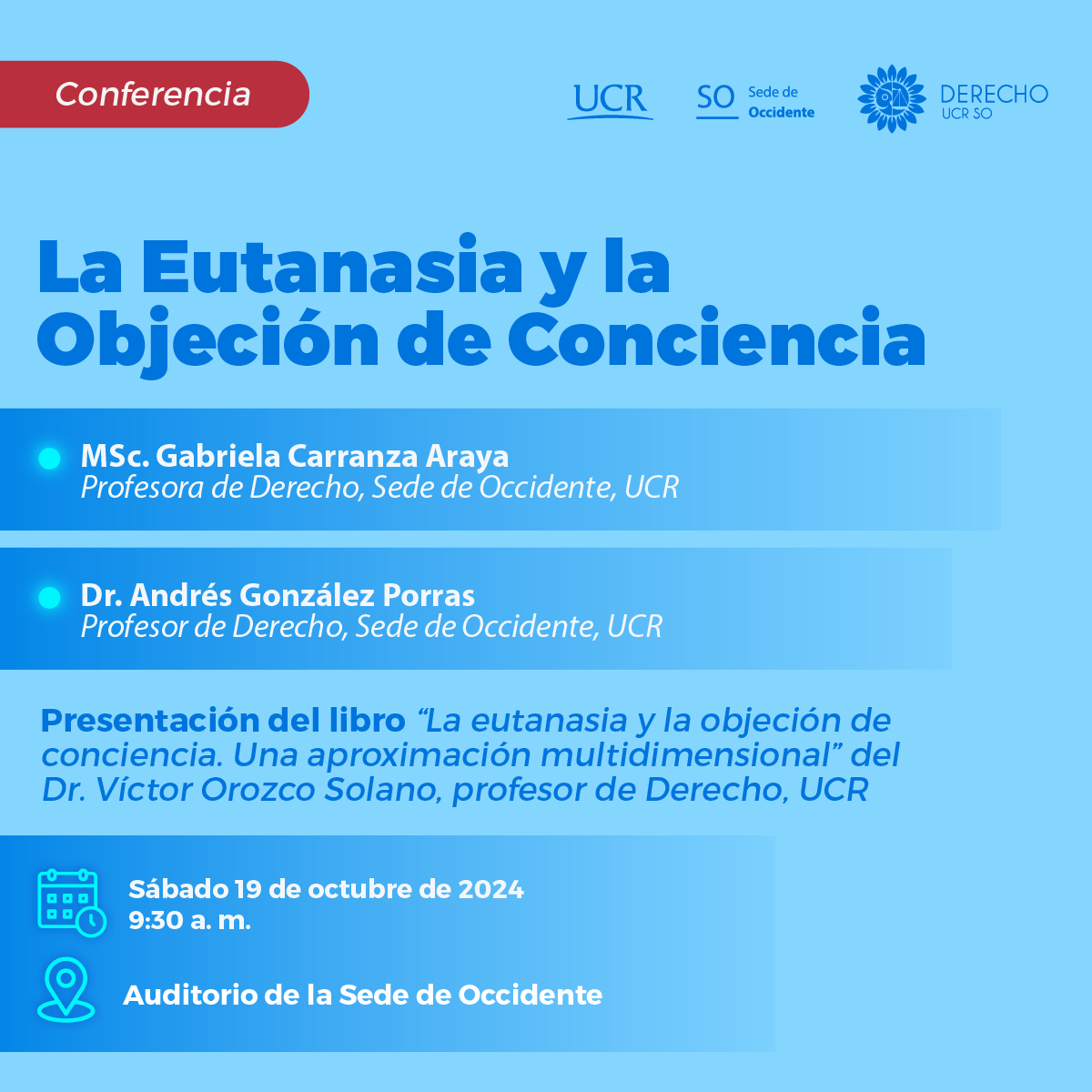 Conferencia

UCR

SO Sede de Occidente

DERECHO UCR SO

La Eutanasia y la Objeción de Conciencia

MSc. Gabriela Carranza Araya
Profesora de Derecho, Sede de Occidente, UCR

Dr. Andrés González Porras
Profesor de Derecho, Sede de Occidente, UCR

Presentación del libro "La eutanasia y la objeción de conciencia. Una aproximación multidimensional" del Dr. Víctor Orozco Solano, profesor de Derecho, UCR

Sábado 19 de octubre de 2024
9:30 a. m.

Auditorio de la Sede de Occidente